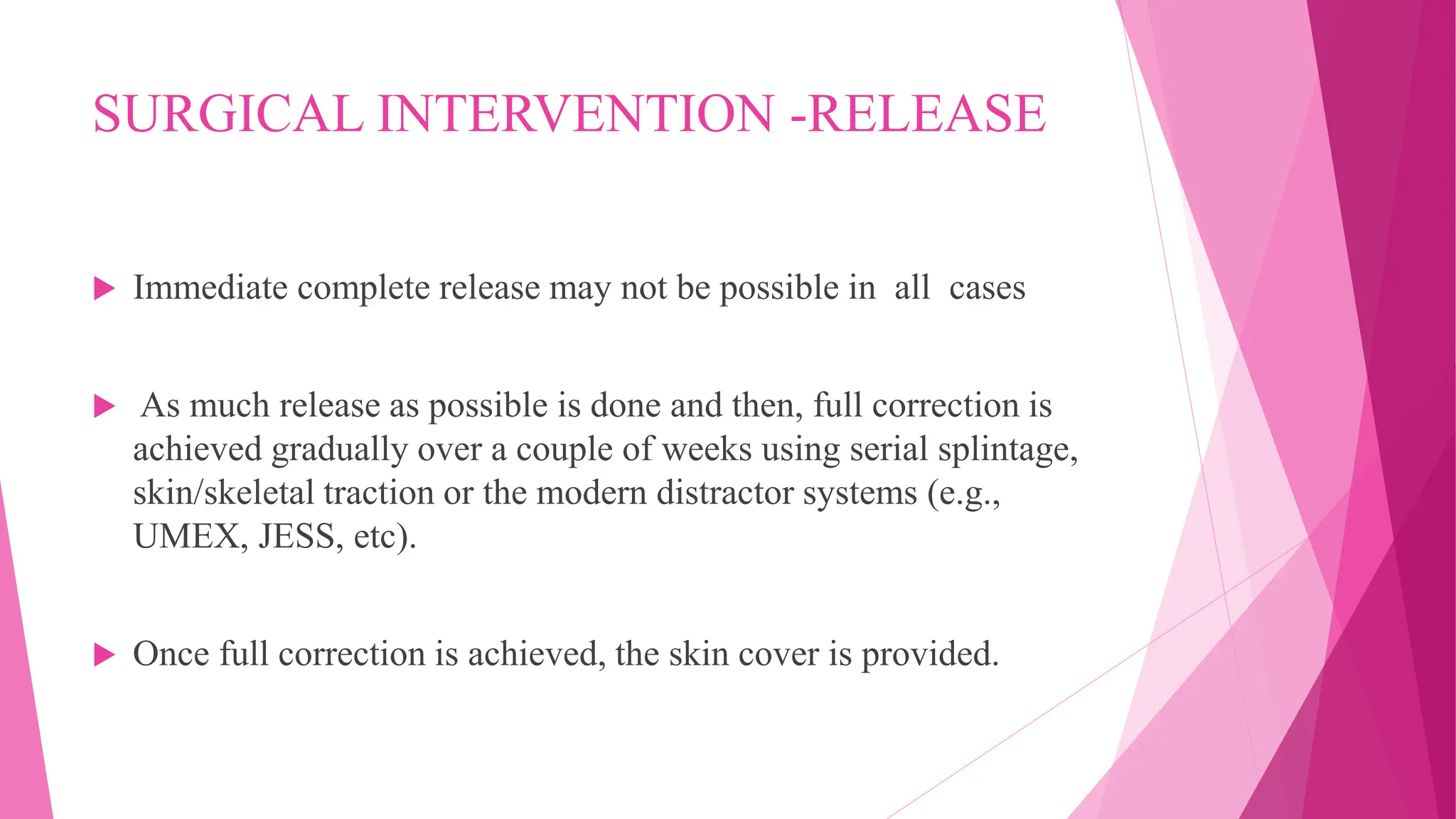 SURGICAL INTERVENTION -RELEASE

Immediate complete release may not be possible in all cases

As much release as possible is done and then, full correction is achieved gradually over a couple of weeks using serial splintage, skin/skeletal traction or the modern distractor systems (e.g., UMEX, JESS, etc).

Once full correction is achieved, the skin cover is provided.